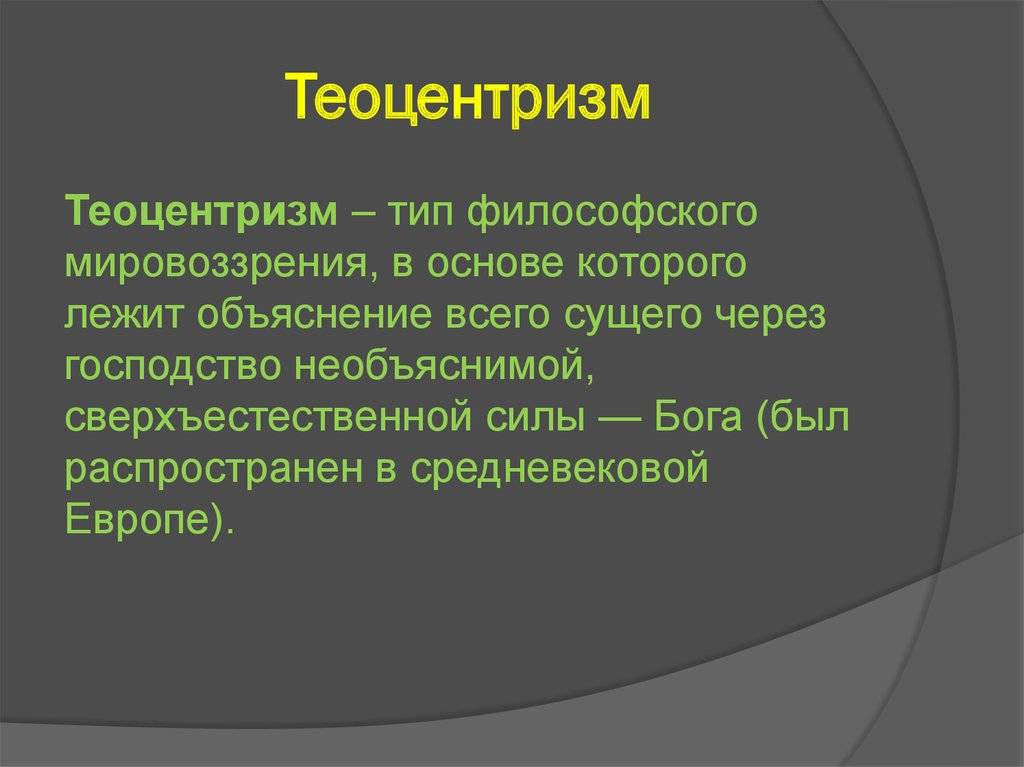 Теоцентризм

Теоцентризм – тип философского мировоззрения, в основе которого лежит объяснение всего сущего через господство необъяснимой, сверхъестественной силы — Бога (был распространен в средневековой Европе).